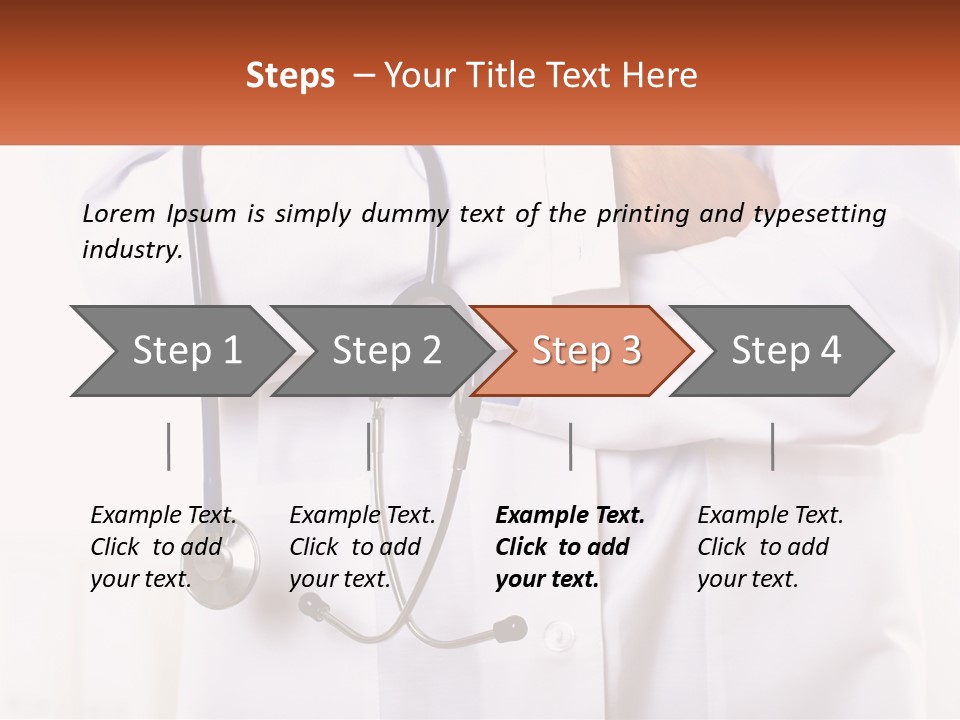 Steps – Your Title Text Here

Lorem Ipsum is simply dummy text of the printing and typesetting industry.

Step 1

Step 2

Step 3

Step 4

Example Text. Click to add your text.

Example Text. Click to add your text.

Example Text. Click to add your text.

Example Text. Click to add your text.